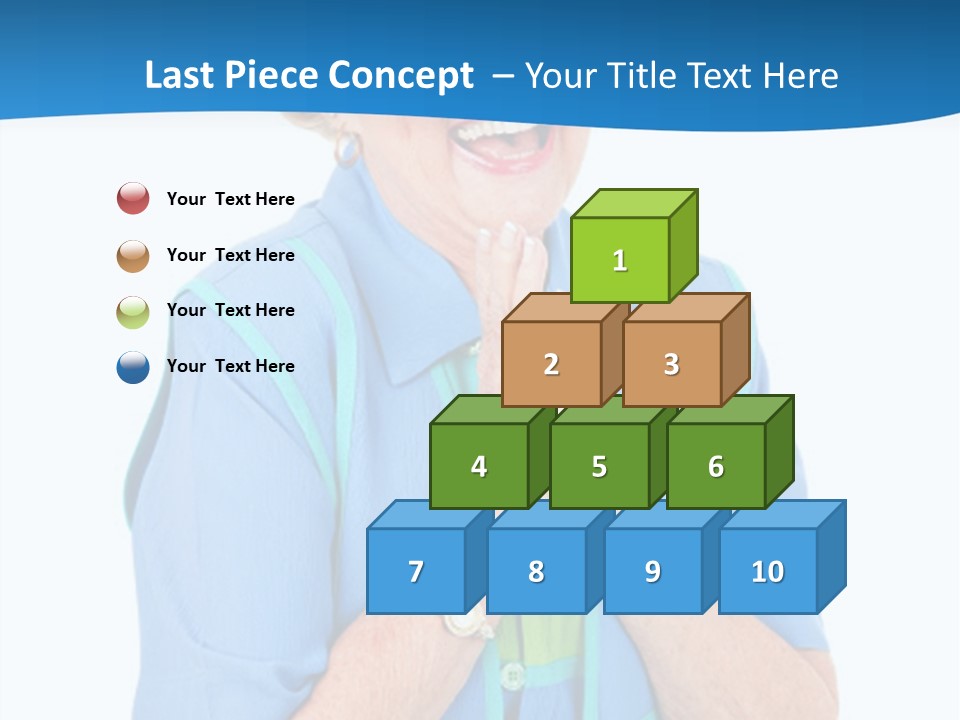 Last Piece Concept – Your Title Text Here

Your Text Here

Your Text Here

Your Text Here

Your Text Here

1

2 3

4 5 6

7 8 9 10